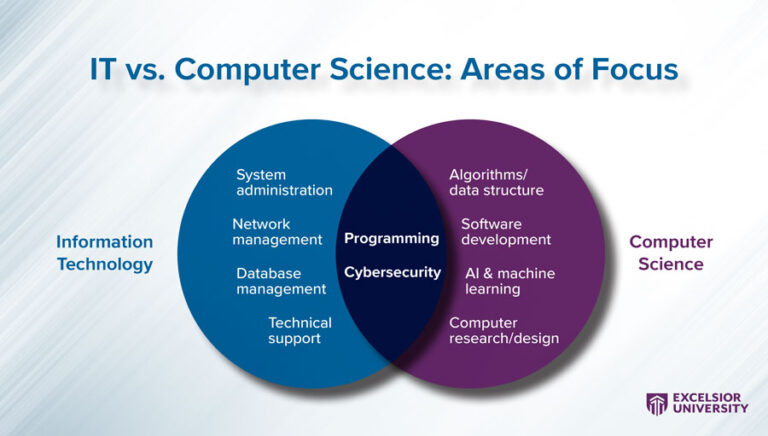 IT vs. Computer Science: Areas of Focus

Information Technology

System administration

Network management

Database management

Technical support

Programming

Cybersecurity

Algorithms/ data structure

Software development

AI & machine learning

Computer research/design

Computer Science

EXCELSIOR UNIVERSITY